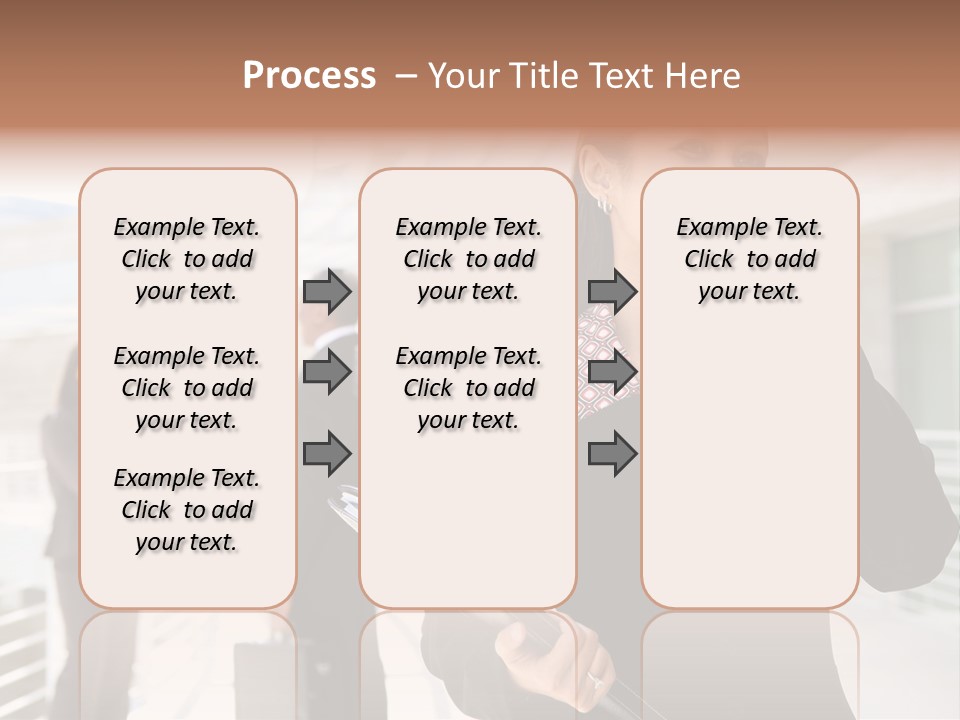 Process – Your Title Text Here

Example Text. Click to add your text.

Example Text. Click to add your text.

Example Text. Click to add your text.

Example Text. Click to add your text.

Example Text. Click to add your text.

Example Text. Click to add your text.